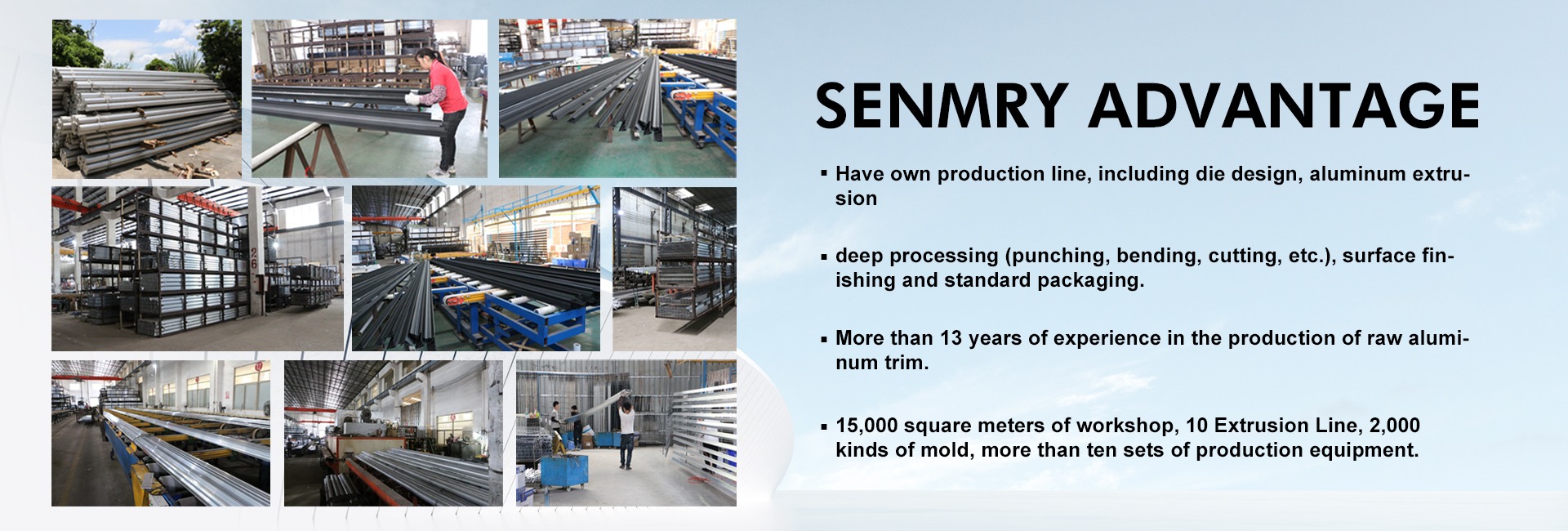 SENMRY ADVANTAGE

▪ Have own production line, including die design, aluminum extrusion

▪ deep processing (punching, bending, cutting, etc.), surface finishing and standard packaging.

▪ More than 13 years of experience in the production of raw aluminum trim.

▪ 15,000 square meters of workshop, 10 Extrusion Line, 2,000 kinds of mold, more than ten sets of production equipment.